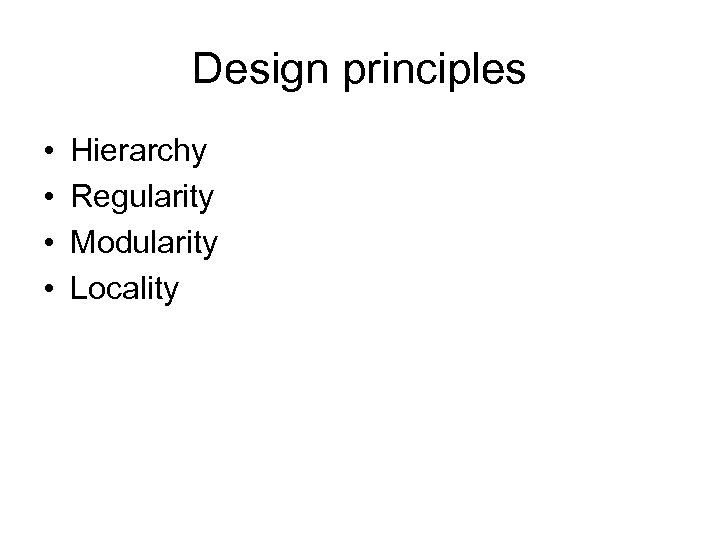 Design principles

• Hierarchy
• Regularity
• Modularity
• Locality